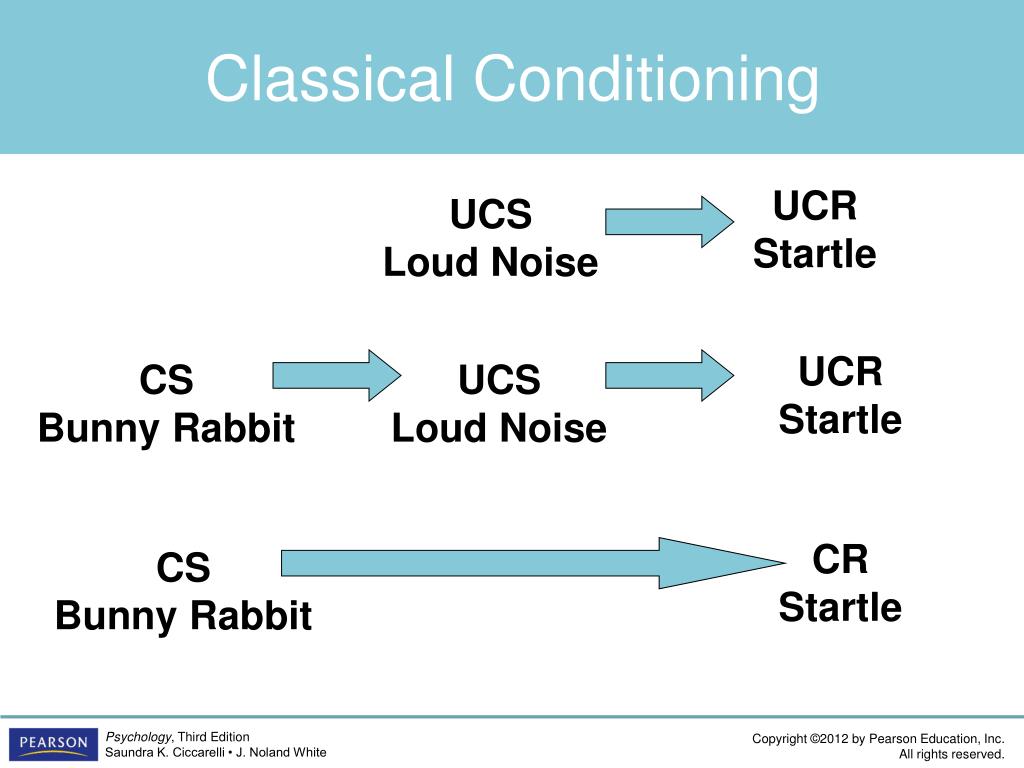 Classical Conditioning

UCS
Loud Noise

UCR
Startle

CS
Bunny Rabbit

UCS
Loud Noise

UCR
Startle

CS
Bunny Rabbit

CR
Startle

PEARSON

Psychology, Third Edition
Saundra K. Ciccarelli • J. Noland White

Copyright ©2012 by Pearson Education, Inc.
All rights reserved.